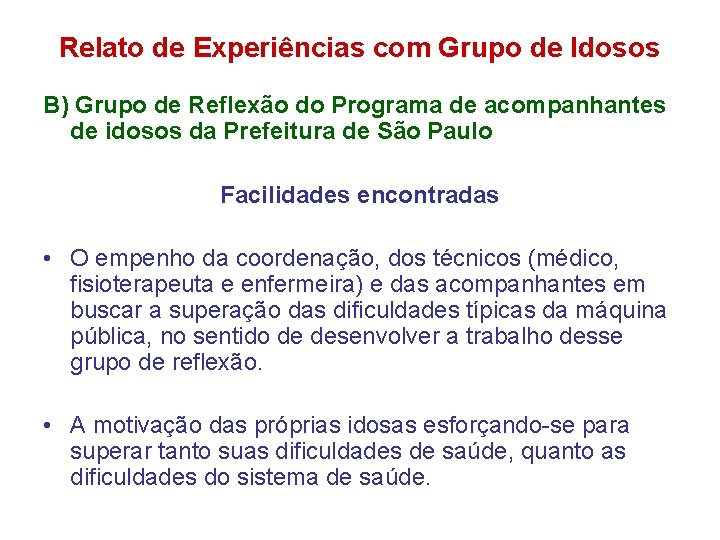 Relato de Experiências com Grupo de Idosos

B) Grupo de Reflexão do Programa de acompanhantes de idosos da Prefeitura de São Paulo

Facilidades encontradas

• O empenho da coordenação, dos técnicos (médico, fisioterapeuta e enfermeira) e das acompanhantes em buscar a superação das dificuldades típicas da máquina pública, no sentido de desenvolver a trabalho desse grupo de reflexão.

• A motivação das próprias idosas esforçando-se para superar tanto suas dificuldades de saúde, quanto as dificuldades do sistema de saúde.